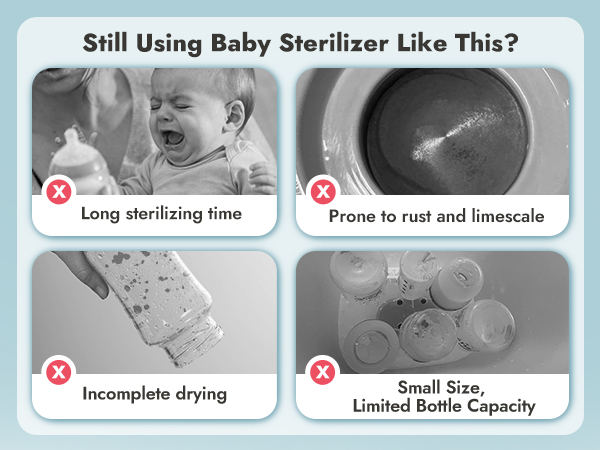 Still Using Baby Sterilizer Like This?

X
Long sterilizing time

X
Prone to rust and limescale

X
Incomplete drying

X
Small Size,
Limited Bottle Capacity